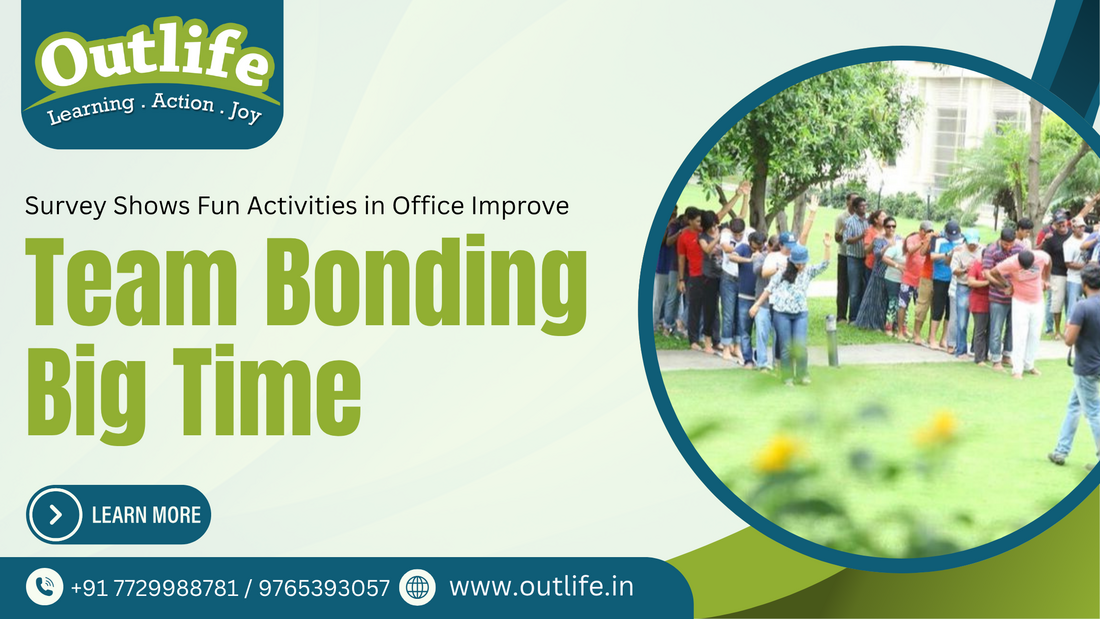 Outlife
Learning . Action . Joy

Survey Shows Fun Activities in Office Improve

Team Bonding Big Time

LEARN MORE

+91 7729988781 / 9765393057

www.outlife.in